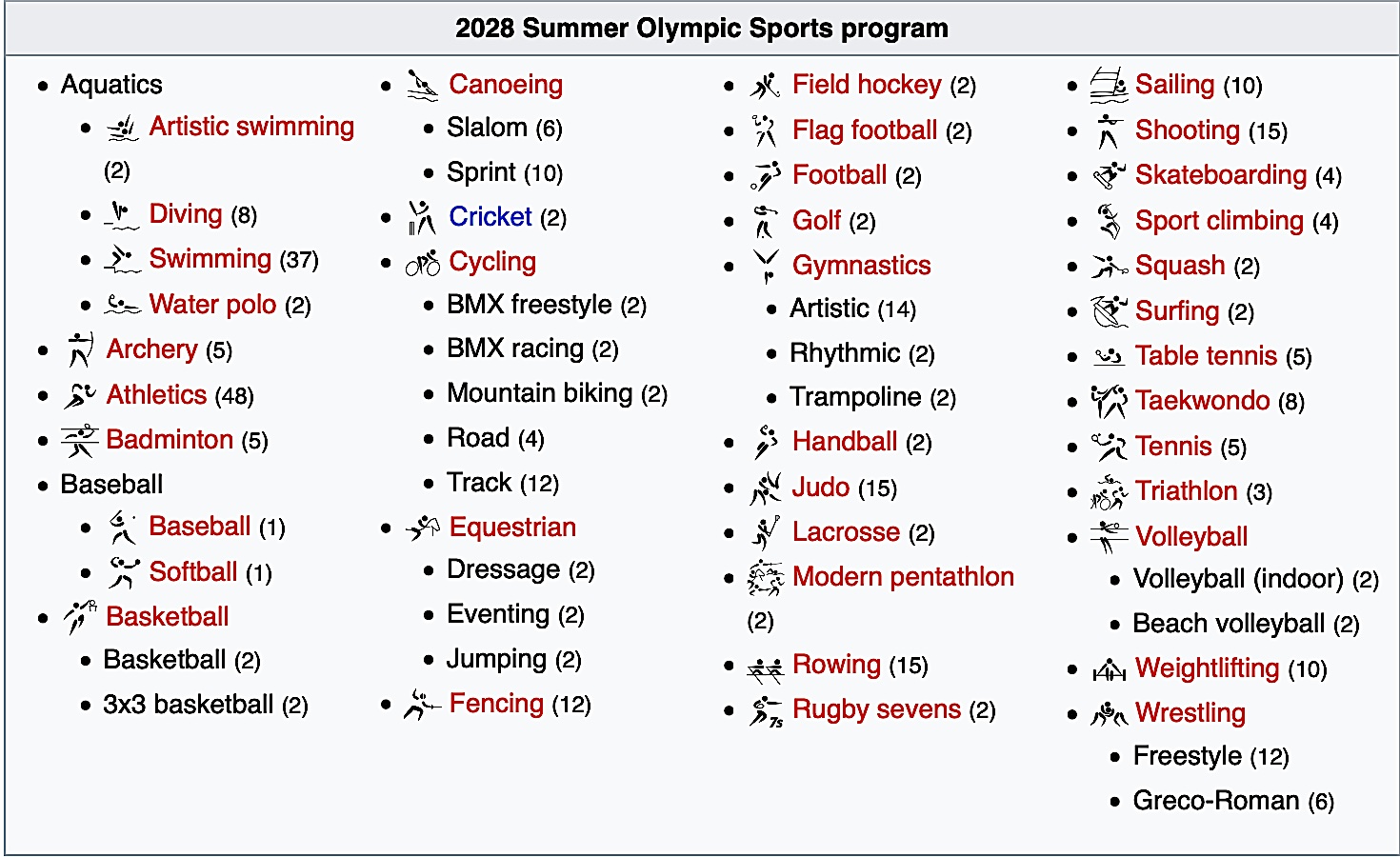 2028 Summer Olympic Sports program

- Aquatics
  - Artistic swimming (2)
  - Diving (8)
  - Swimming (37)
  - Water polo (2)
- Archery (5)
- Athletics (48)
- Badminton (5)
- Baseball
  - Baseball (1)
  - Softball (1)
- Basketball
  - Basketball (2)
  - 3x3 basketball (2)

- Canoeing
  - Slalom (6)
  - Sprint (10)
- Cricket (2)
- Cycling
  - BMX freestyle (2)
  - BMX racing (2)
  - Mountain biking (2)
  - Road (4)
  - Track (12)
- Equestrian
  - Dressage (2)
  - Eventing (2)
  - Jumping (2)
- Fencing (12)

- Field hockey (2)
- Flag football (2)
- Football (2)
- Golf (2)
- Gymnastics
  - Artistic (14)
  - Rhythmic (2)
  - Trampoline (2)
- Handball (2)
- Judo (15)
- Lacrosse (2)
- Modern pentathlon (2)
- Rowing (15)
- Rugby sevens (2)

- Sailing (10)
- Shooting (15)
- Skateboarding (4)
- Sport climbing (4)
- Squash (2)
- Surfing (2)
- Table tennis (5)
- Taekwondo (8)
- Tennis (5)
- Triathlon (3)
- Volleyball
  - Volleyball (indoor) (2)
  - Beach volleyball (2)
- Weightlifting (10)
- Wrestling
  - Freestyle (12)
  - Greco-Roman (6)